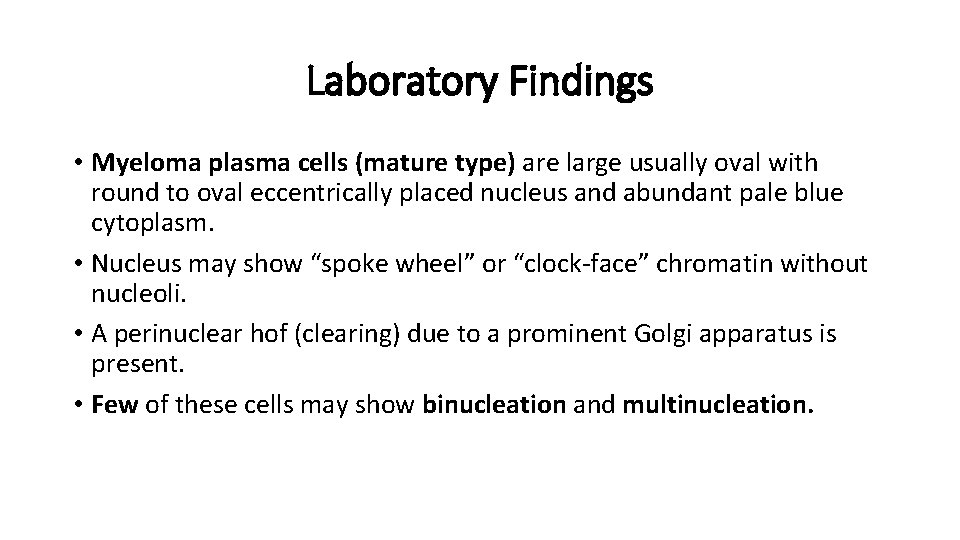 Laboratory Findings

• Myeloma plasma cells (mature type) are large usually oval with round to oval eccentrically placed nucleus and abundant pale blue cytoplasm.

• Nucleus may show “spoke wheel” or “clock-face” chromatin without nucleoli.

• A perinuclear hof (clearing) due to a prominent Golgi apparatus is present.

• Few of these cells may show binucleation and multinucleation.